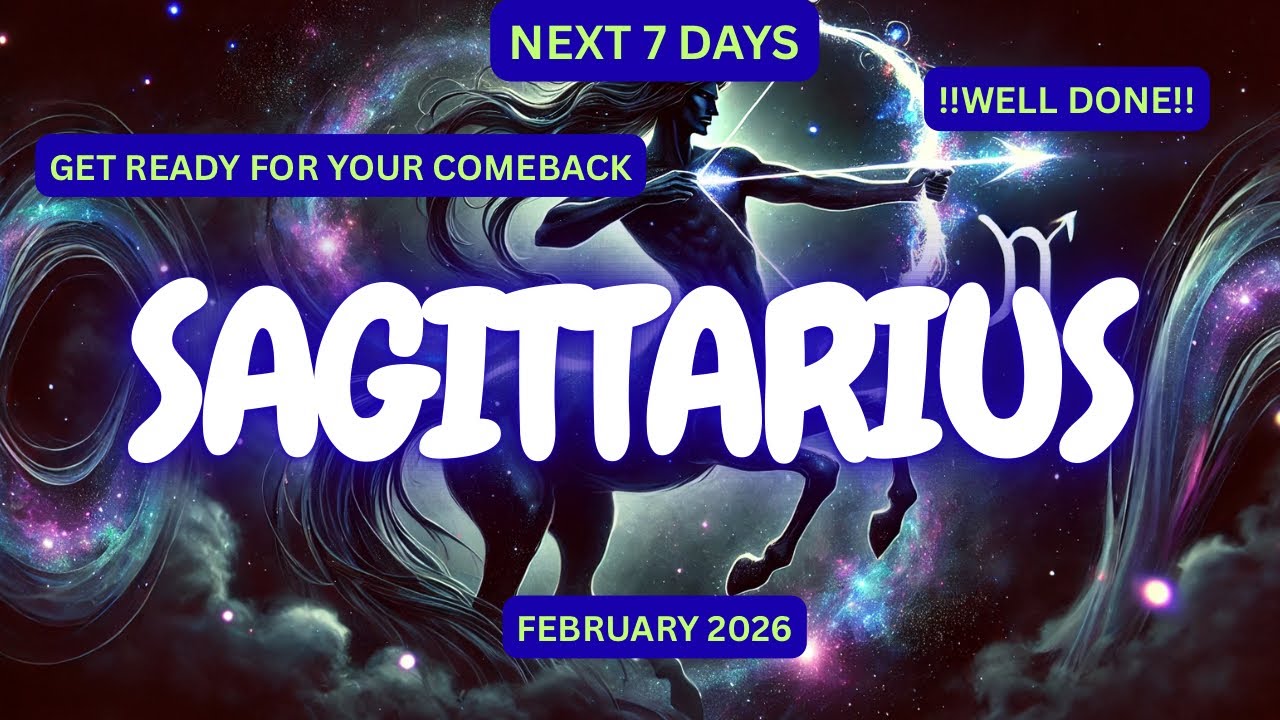 NEXT 7 DAYS

!!WELL DONE!!

GET READY FOR YOUR COMEBACK

SAGITTARIUS

FEBRUARY 2026